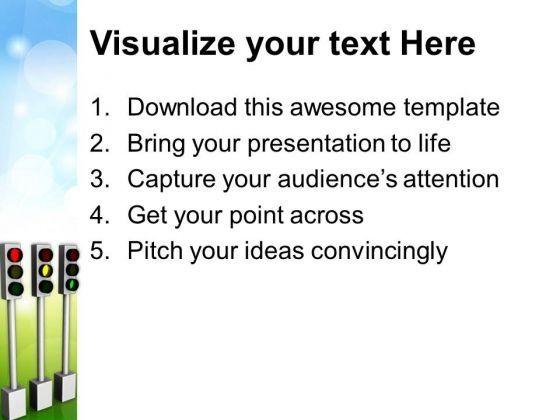 Visualize your text Here

1. Download this awesome template
2. Bring your presentation to life
3. Capture your audience's attention
4. Get your point across
5. Pitch your ideas convincingly